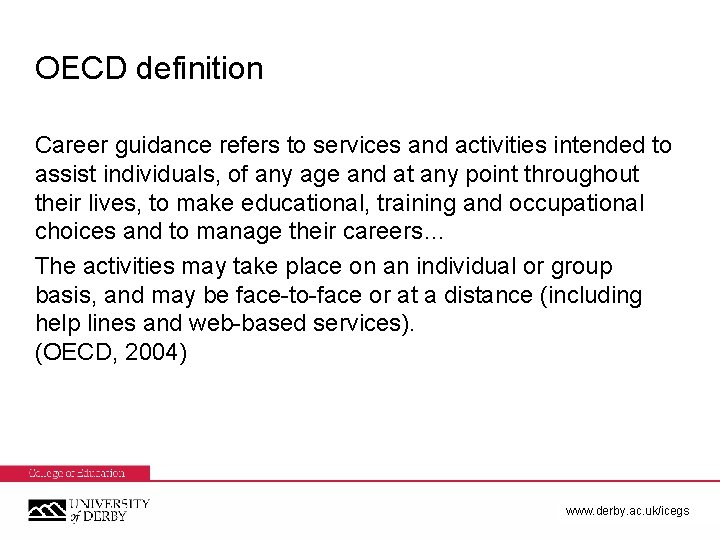 OECD definition

Career guidance refers to services and activities intended to assist individuals, of any age and at any point throughout their lives, to make educational, training and occupational choices and to manage their careers...

The activities may take place on an individual or group basis, and may be face-to-face or at a distance (including help lines and web-based services).
(OECD, 2004)

College of Education

UNIVERSITY of DERBY

www.derby.ac.uk/icegs